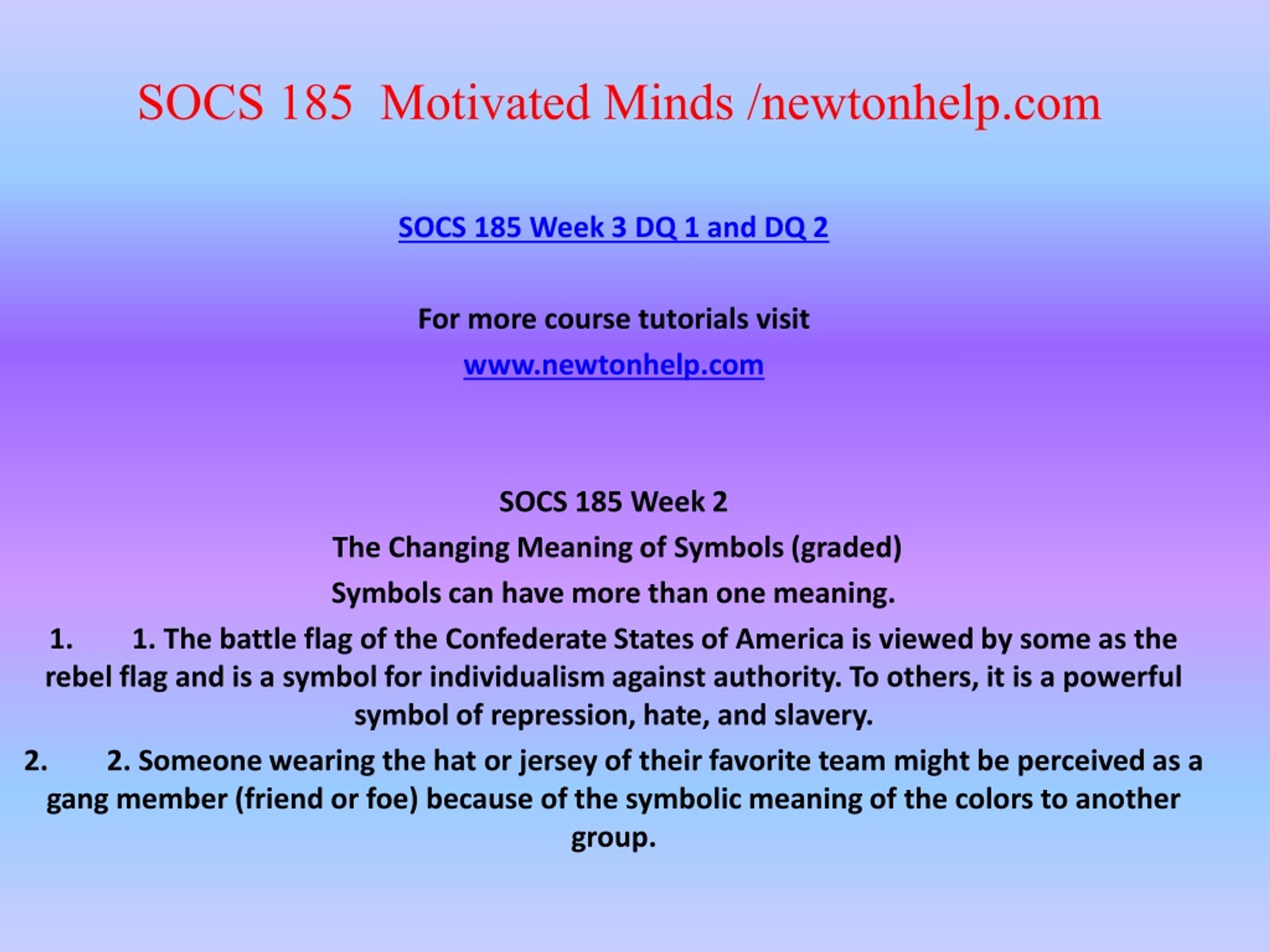 SOCS 185 Motivated Minds /newtonhelp.com

SOCS 185 Week 3 DQ 1 and DQ 2

For more course tutorials visit

www.newtonhelp.com

SOCS 185 Week 2

The Changing Meaning of Symbols (graded)

Symbols can have more than one meaning.

1. 1. The battle flag of the Confederate States of America is viewed by some as the rebel flag and is a symbol for individualism against authority. To others, it is a powerful symbol of repression, hate, and slavery.

2. 2. Someone wearing the hat or jersey of their favorite team might be perceived as a gang member (friend or foe) because of the symbolic meaning of the colors to another group.